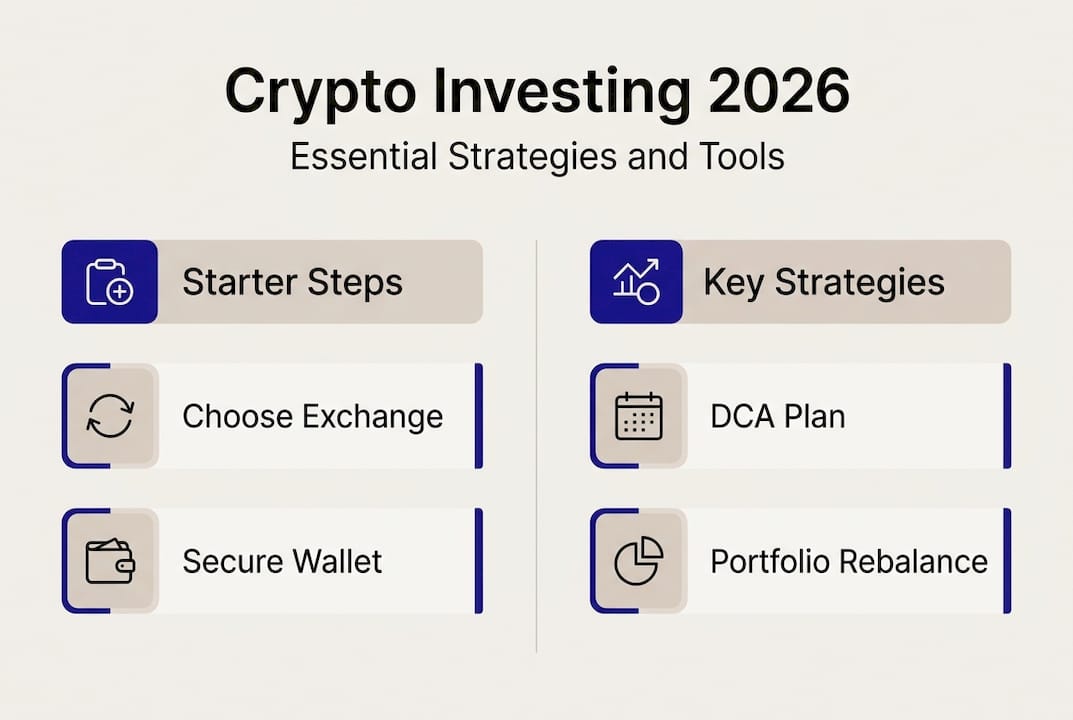 Crypto Investing 2026
Essential Strategies and Tools

Starter Steps

Choose Exchange

Secure Wallet

Key Strategies

DCA Plan

Portfolio Rebalance